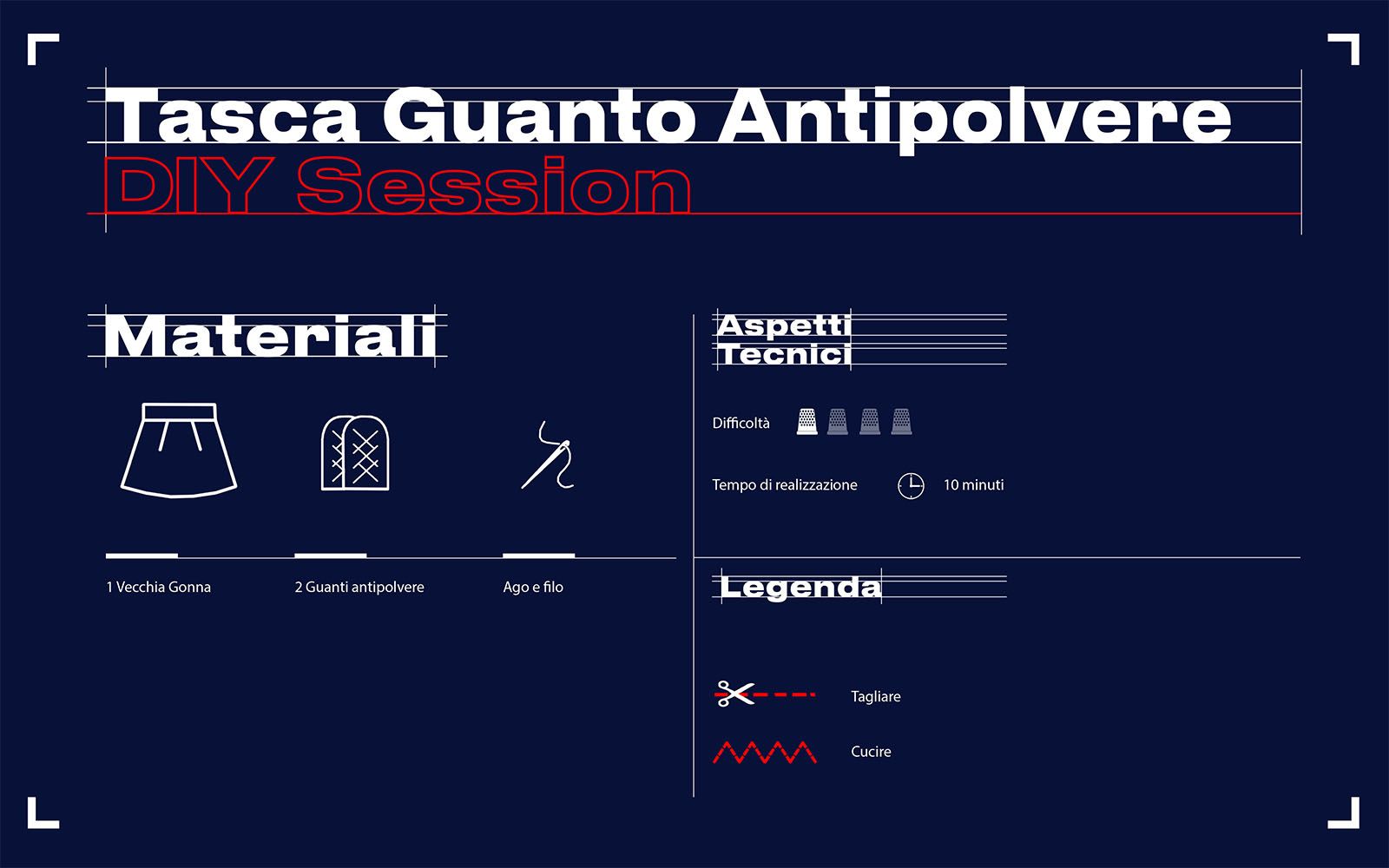 Tasca Guanto Antipolvere
DIY Session

Materiali

1 Vecchia Gonna

2 Guanti antipolvere

Ago e filo

Aspetti Tecnici

Difficoltà

Tempo di realizzazione

10 minuti

Legenda

Tagliare

Cucire